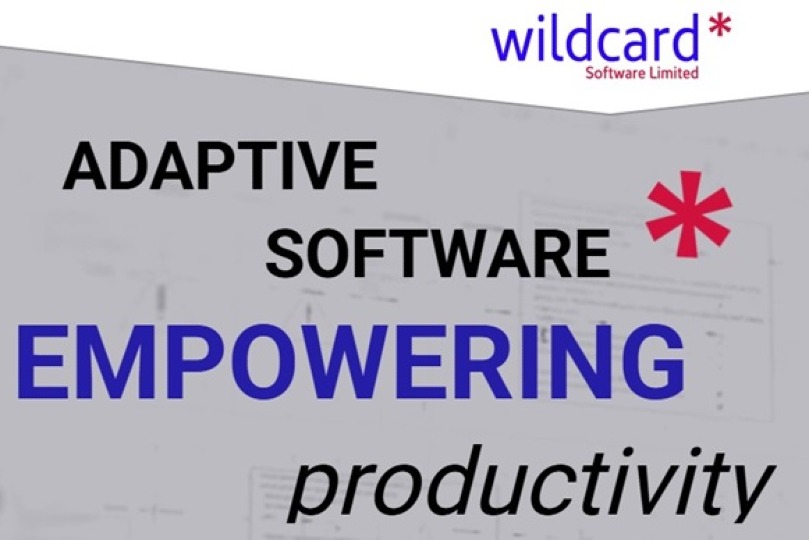 wildcard*
Software Limited

ADAPTIVE SOFTWARE *

EMPOWERING

productivity